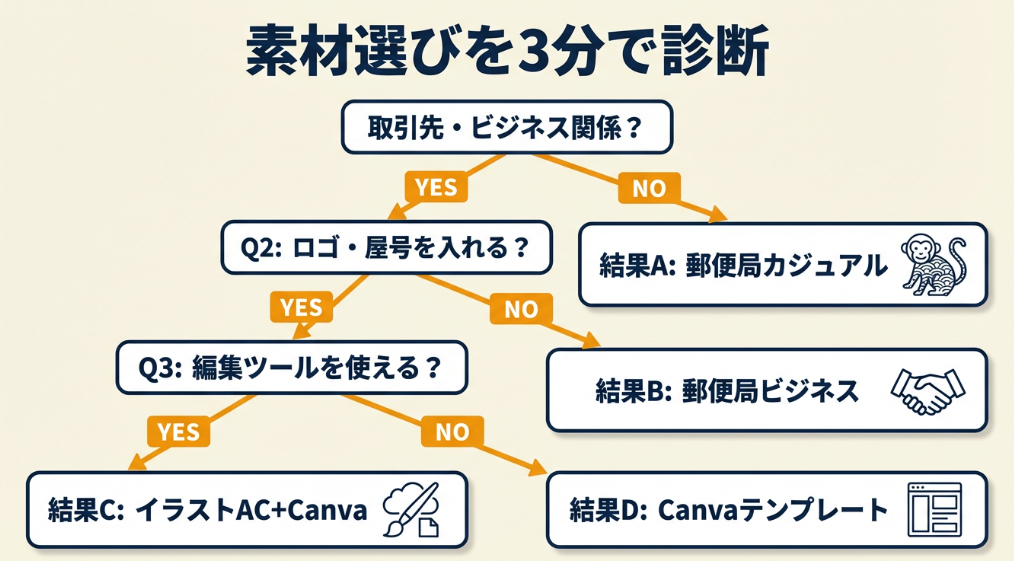 素材選びを3分で診断

取引先・ビジネス関係？

YES

NO

Q2: ロゴ・屋号を入れる？

結果A: 郵便局カジュアル

YES

NO

Q3: 編集ツールを使える？

結果B: 郵便局ビジネス

YES

NO

結果C: イラストAC+Canva

結果D: Canvaテンプレート